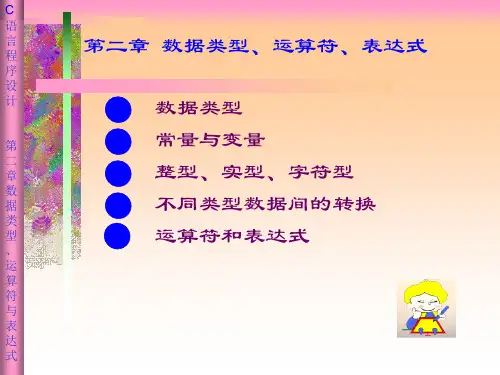 C语言程序设计

第二章数据类型、运算符与表达式

第二章 数据类型、运算符、表达式

数据类型

常量与变量

整型、实型、字符型

不同类型数据间的转换

运算符和表达式